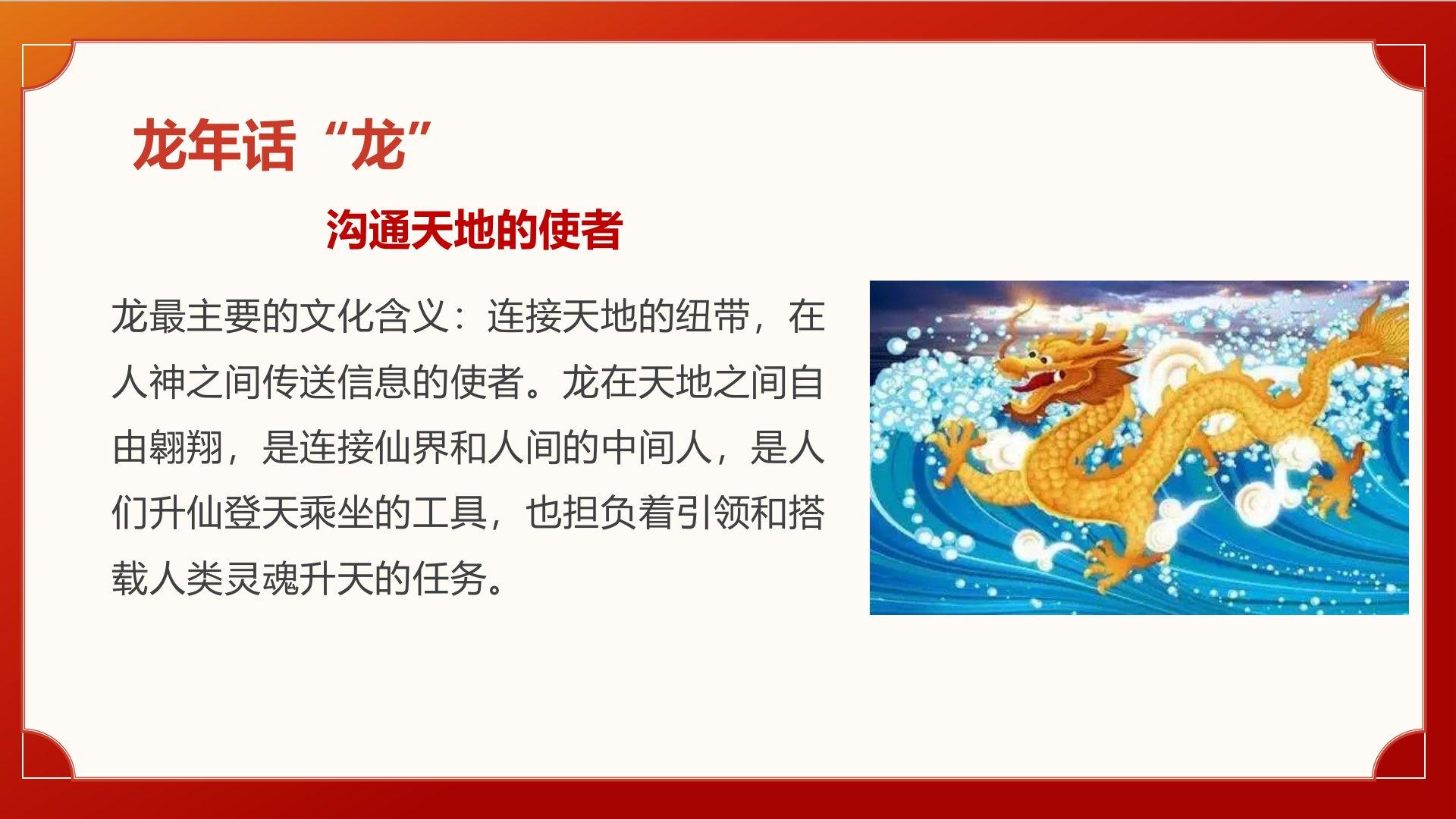 龙年话“龙”

沟通天地的使者

龙最主要的文化含义：连接天地的纽带，在人神之间传送信息的使者。龙在天地之间自由翱翔，是连接仙界和人间的中间人，是人们升仙登天乘坐的工具，也担负着引领和搭载人类灵魂升天的任务。